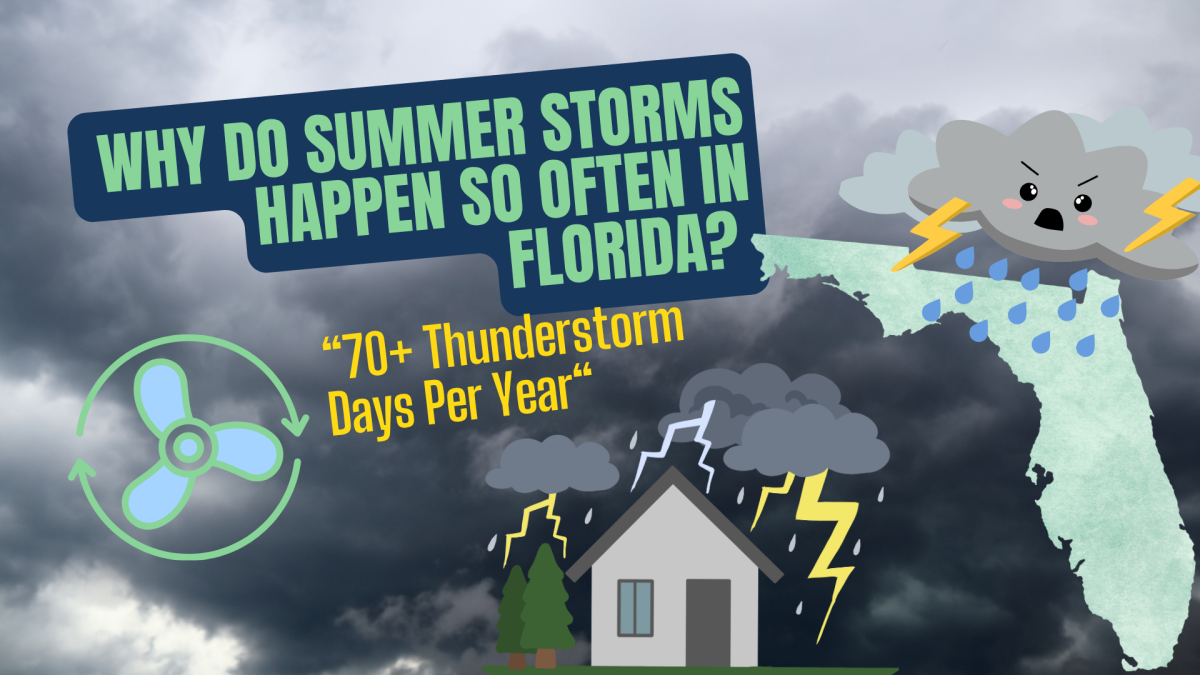 WHY DO SUMMER STORMS HAPPEN SO OFTEN IN FLORIDA?

“70+ Thunderstorm Days Per Year“